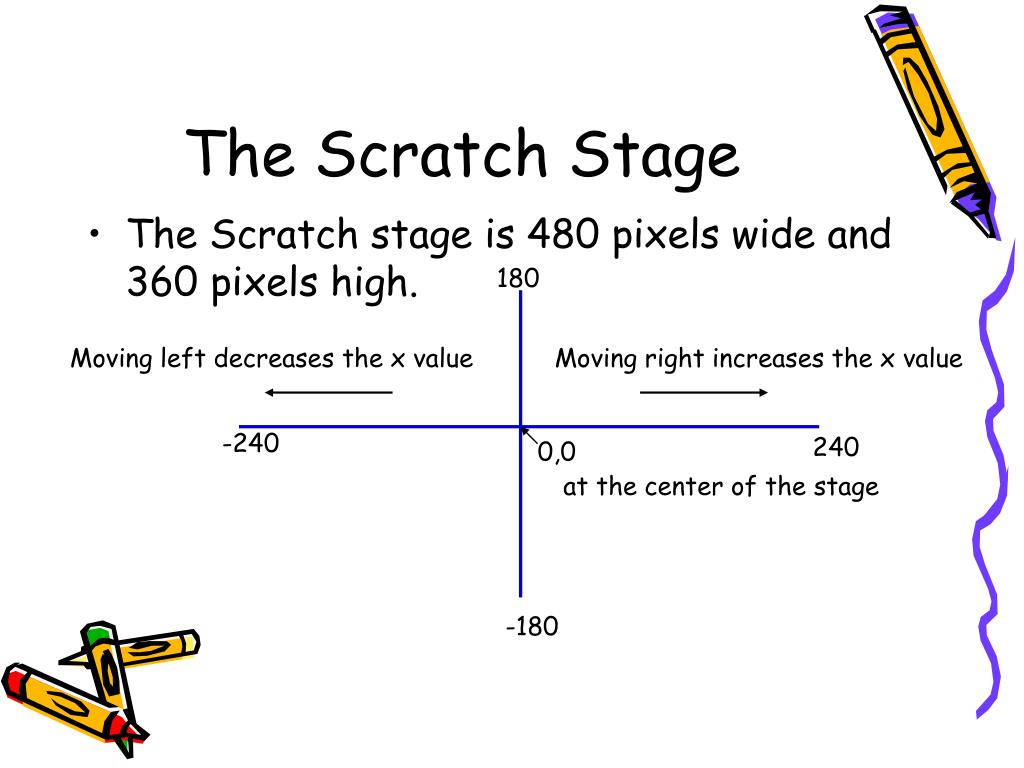 The Scratch Stage

• The Scratch stage is 480 pixels wide and 360 pixels high.

180

Moving left decreases the x value

Moving right increases the x value

-240

0,0

240

at the center of the stage

-180